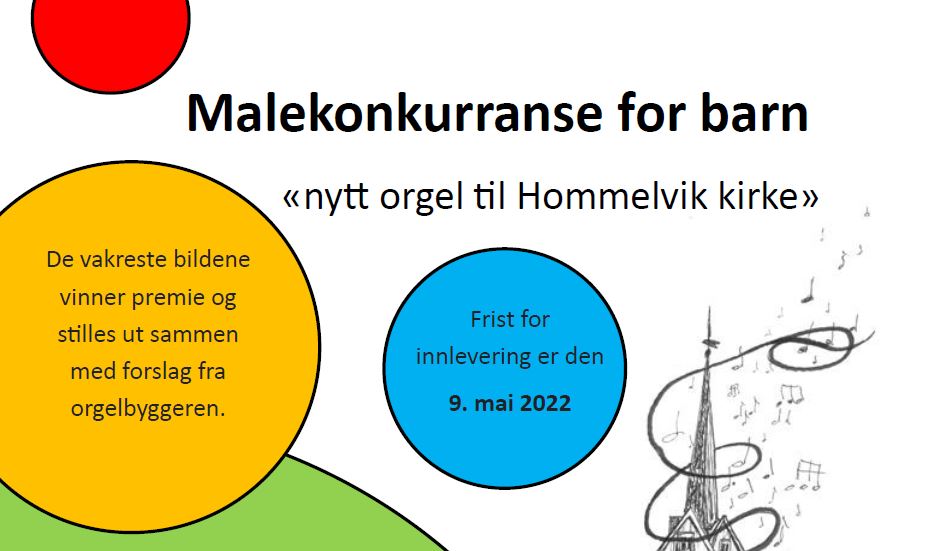 Malekonkurranse for barn

«nytt orgel til Hommelvik kirke»

De vakreste bildene vinner premie og stilles ut sammen med forslag fra orgelbyggeren.

Frist for innlevering er den

9. mai 2022